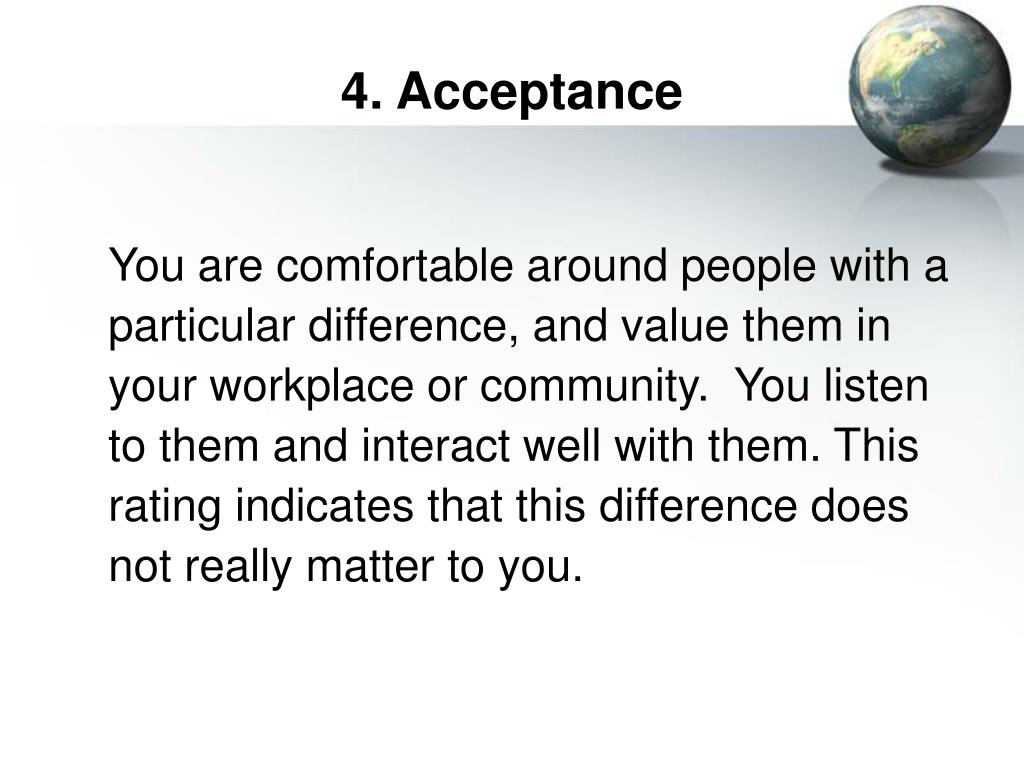 4. Acceptance

You are comfortable around people with a particular difference, and value them in your workplace or community.  You listen to them and interact well with them. This rating indicates that this difference does not really matter to you.